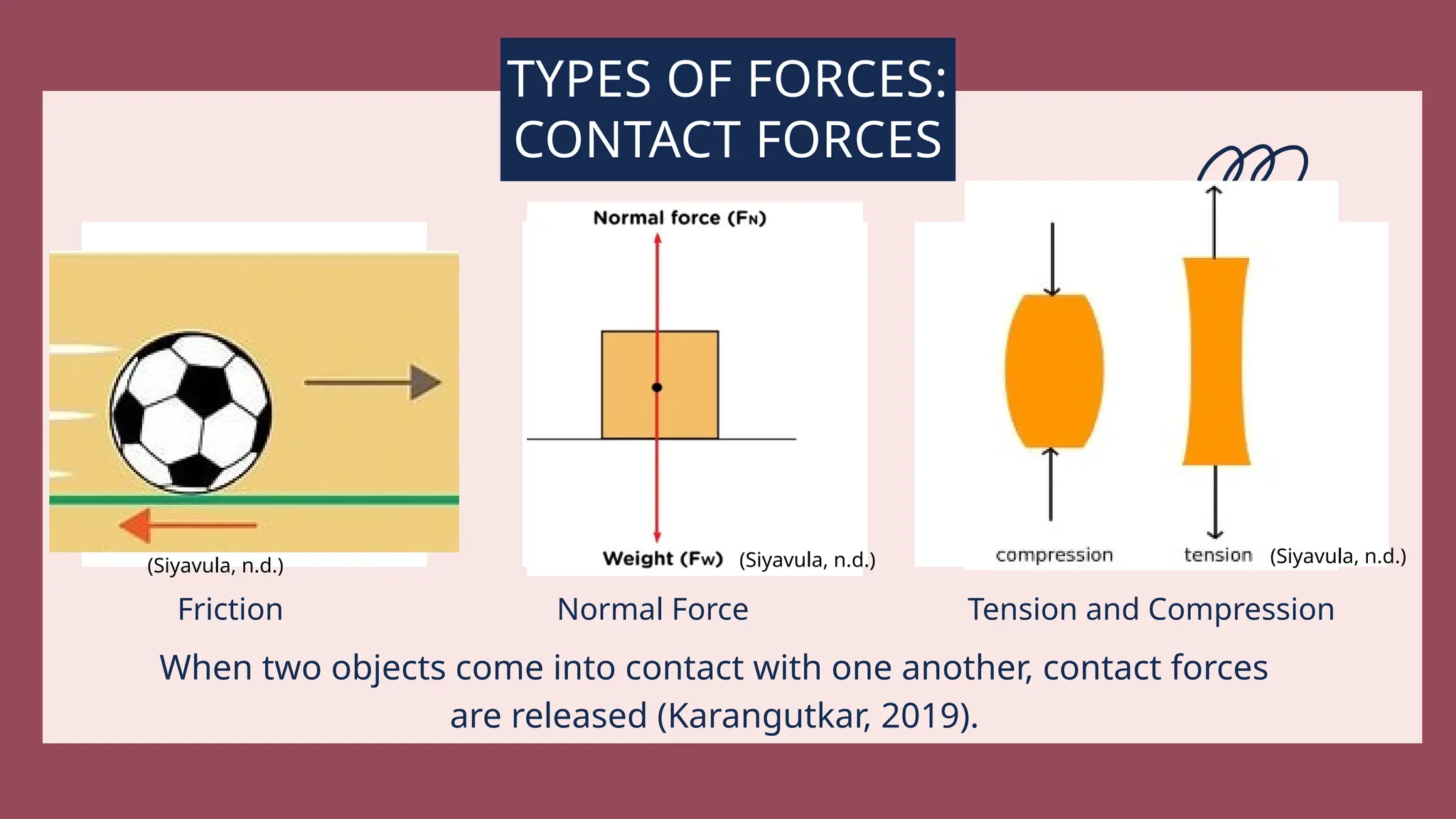 TYPES OF FORCES: CONTACT FORCES

(Siyavula, n.d.)

Friction

Normal force ($F_N$)

Weight ($F_W$) (Siyavula, n.d.)

Normal Force

compression

tension (Siyavula, n.d.)

Tension and Compression

When two objects come into contact with one another, contact forces are released (Karangutkar, 2019).